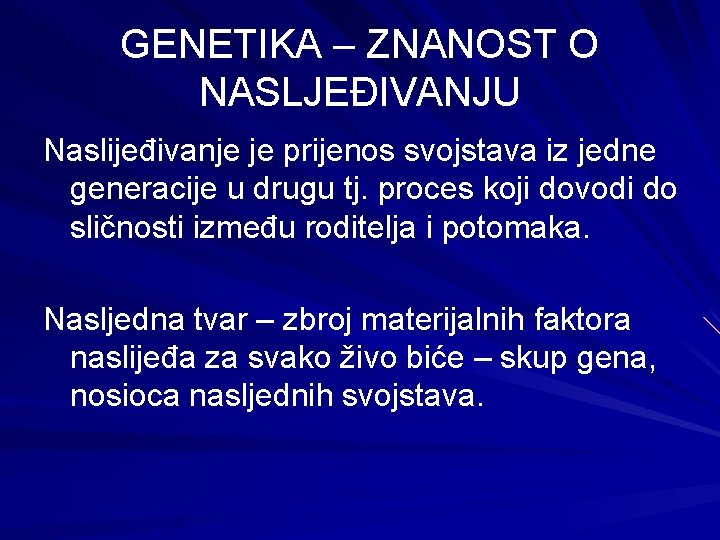 GENETIKA – ZNANOST O NASLJEĐIVANJU

Naslijeđivanje je prijenos svojstava iz jedne generacije u drugu tj. proces koji dovodi do sličnosti između roditelja i potomaka.

Nasljedna tvar – zbroj materijalnih faktora naslijeđa za svako živo biće – skup gena, nosioca nasljednih svojstava.